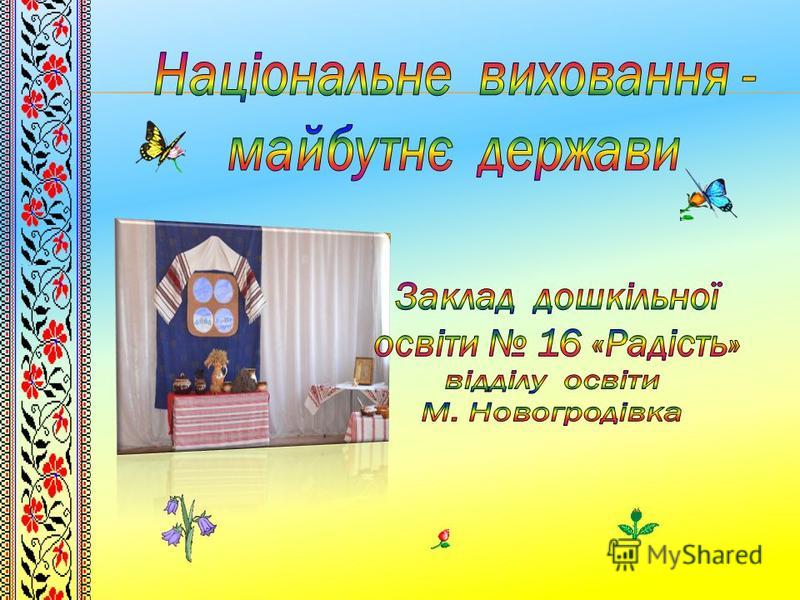 Національне виховання - майбутнє держави

Заклад дошкільної освіти № 16 «Радість» відділу освіти М. Новогродівка

MyShared